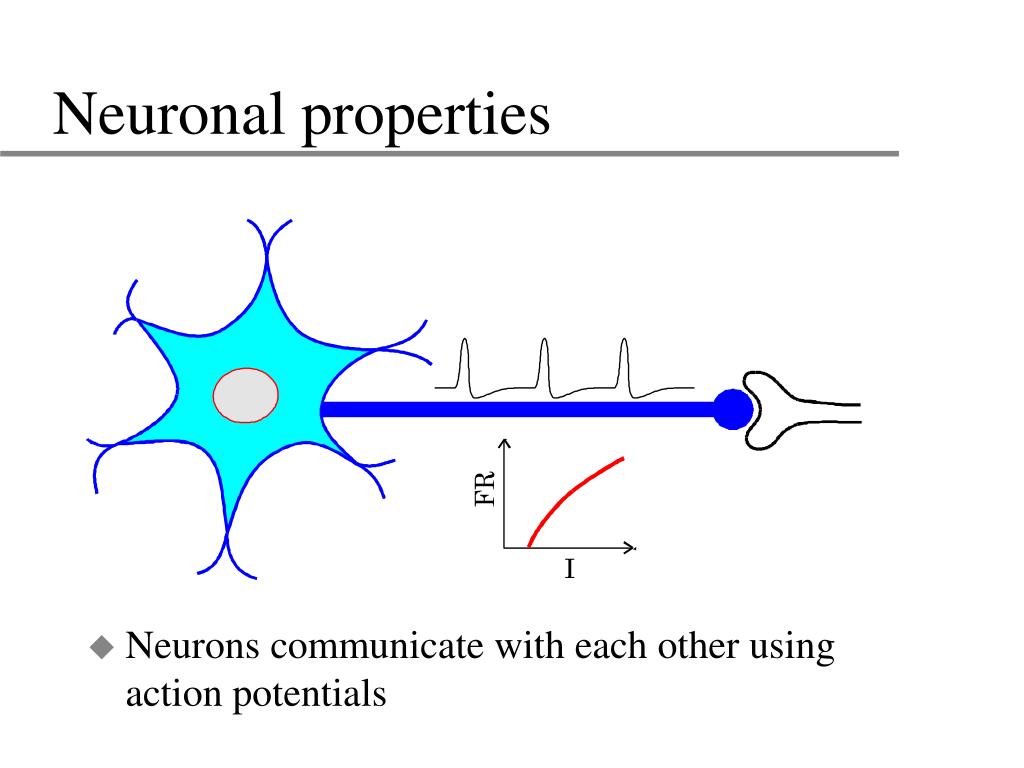 Neuronal properties

FR

I

◆ Neurons communicate with each other using action potentials